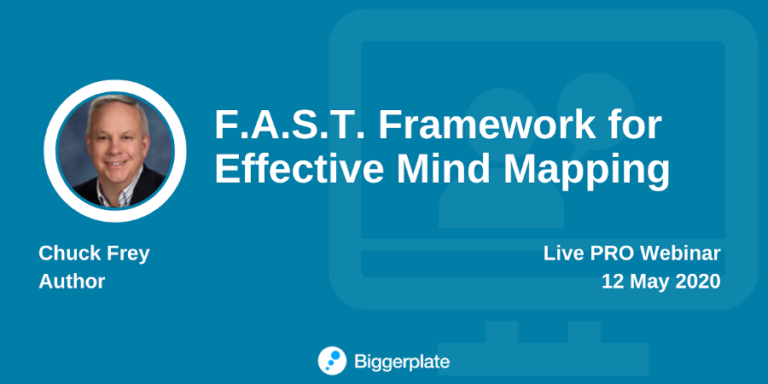 F.A.S.T. Framework for Effective Mind Mapping

Chuck Frey
Author

Live PRO Webinar
12 May 2020

Biggerplate